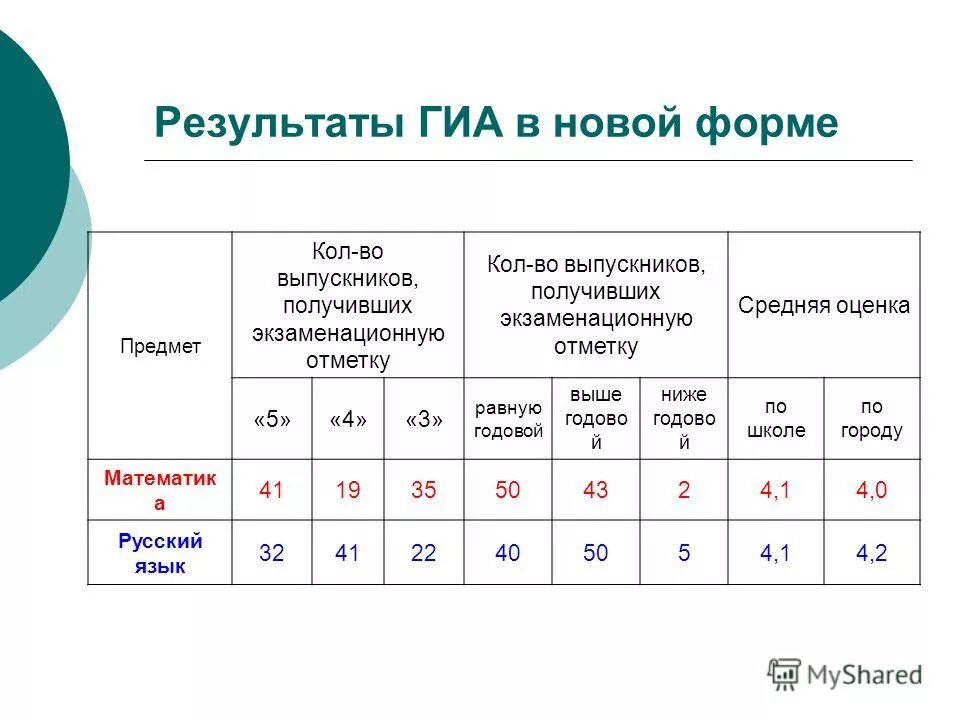 Результаты ГИА в новой форме

| Предмет | Кол-во выпускников, получивших экзаменационную отметку | | | Кол-во выпускников, получивших экзаменационную отметку | | | Средняя оценка | |
|---|---|---|---|---|---|---|---|---|
| | «5» | «4» | «3» | равную годовой | выше годовой | ниже годовой | по школе | по городу |
| Математика | 41 | 19 | 35 | 50 | 43 | 2 | 4,1 | 4,0 |
| Русский язык | 32 | 41 | 22 | 40 | 50 | 5 | 4,1 | 4,2 |

MyShared